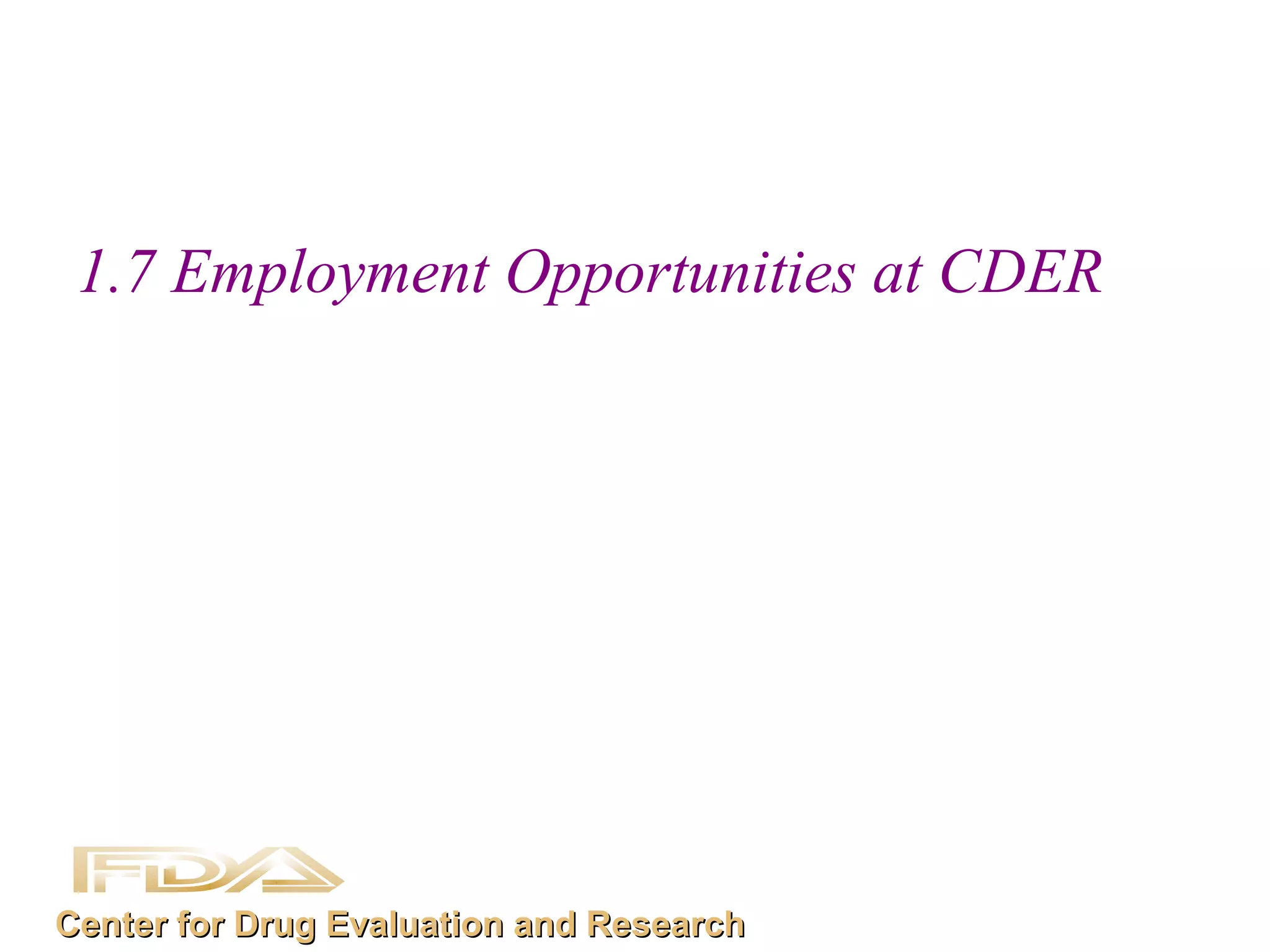 1.7 Employment Opportunities at CDER

FDA

Center for Drug Evaluation and Research